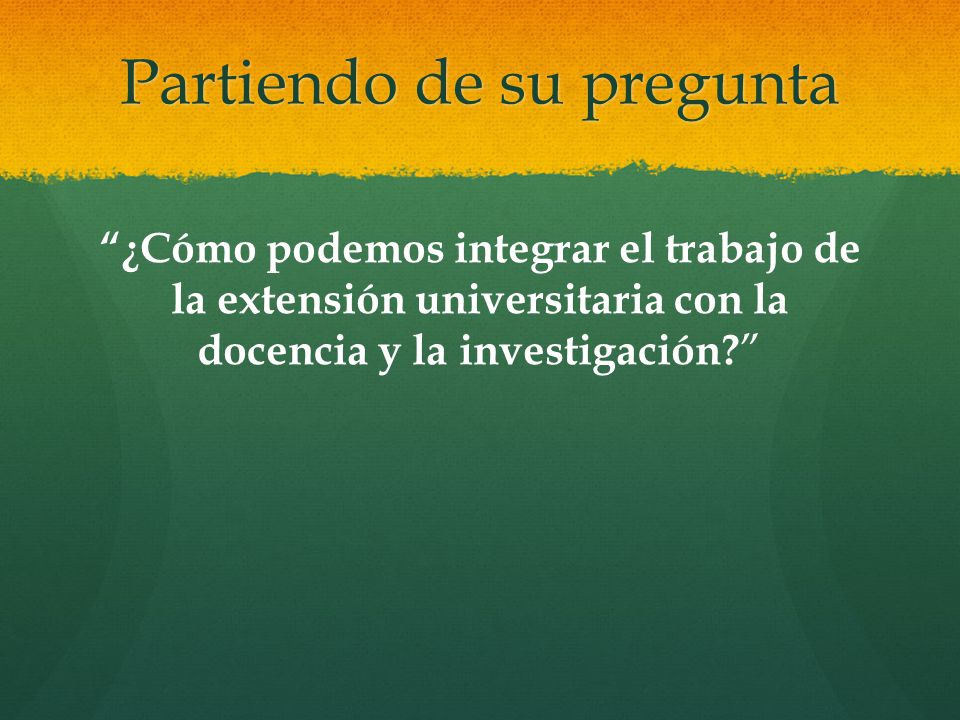 Partiendo de su pregunta

“¿Cómo podemos integrar el trabajo de la extensión universitaria con la docencia y la investigación?”